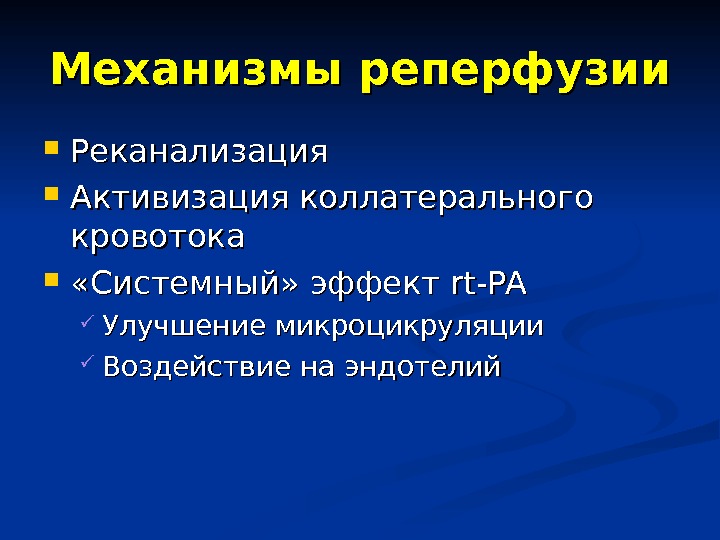 Механизмы реперфузии

Реканализация

Активизация коллатерального кровотока

«Системный» эффект rt-PA

Улучшение микроцикруляции

Воздействие на эндотелий